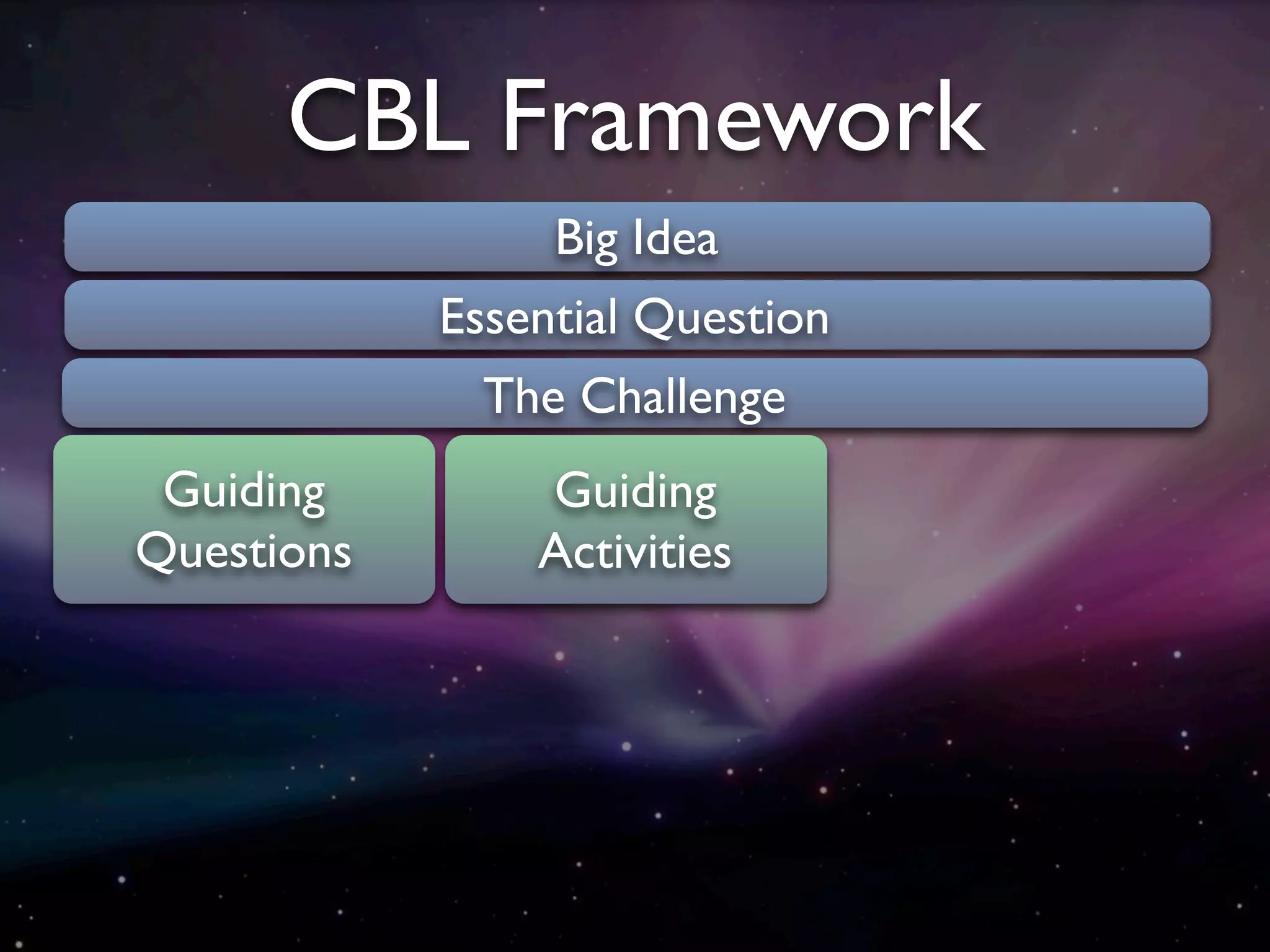 CBL Framework

Big Idea

Essential Question

The Challenge

Guiding Questions

Guiding Activities